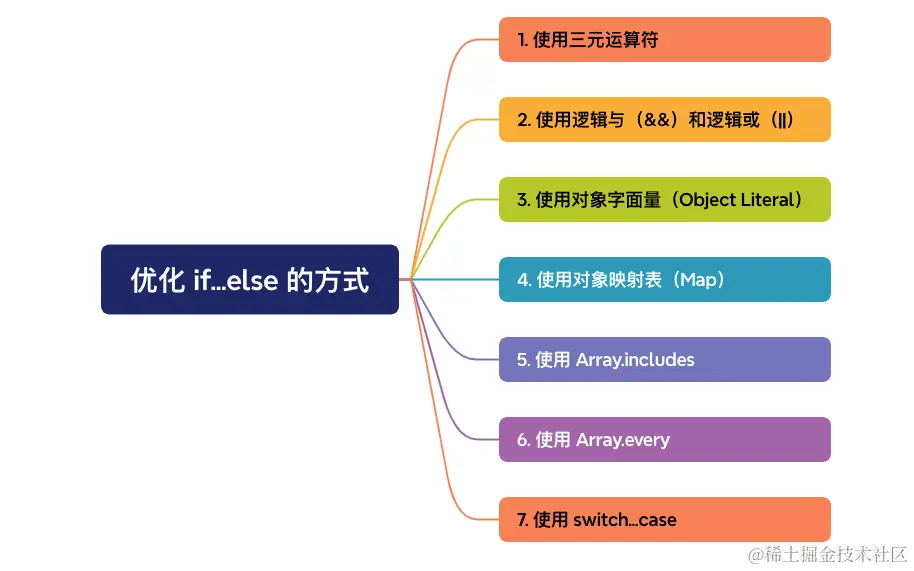 优化 if...else 的方式

1. 使用三元运算符

2. 使用逻辑与（&&）和逻辑或（||）

3. 使用对象字面量（Object Literal）

4. 使用对象映射表（Map）

5. 使用 Array.includes

6. 使用 Array.every

7. 使用 switch...case

@稀土掘金技术社区